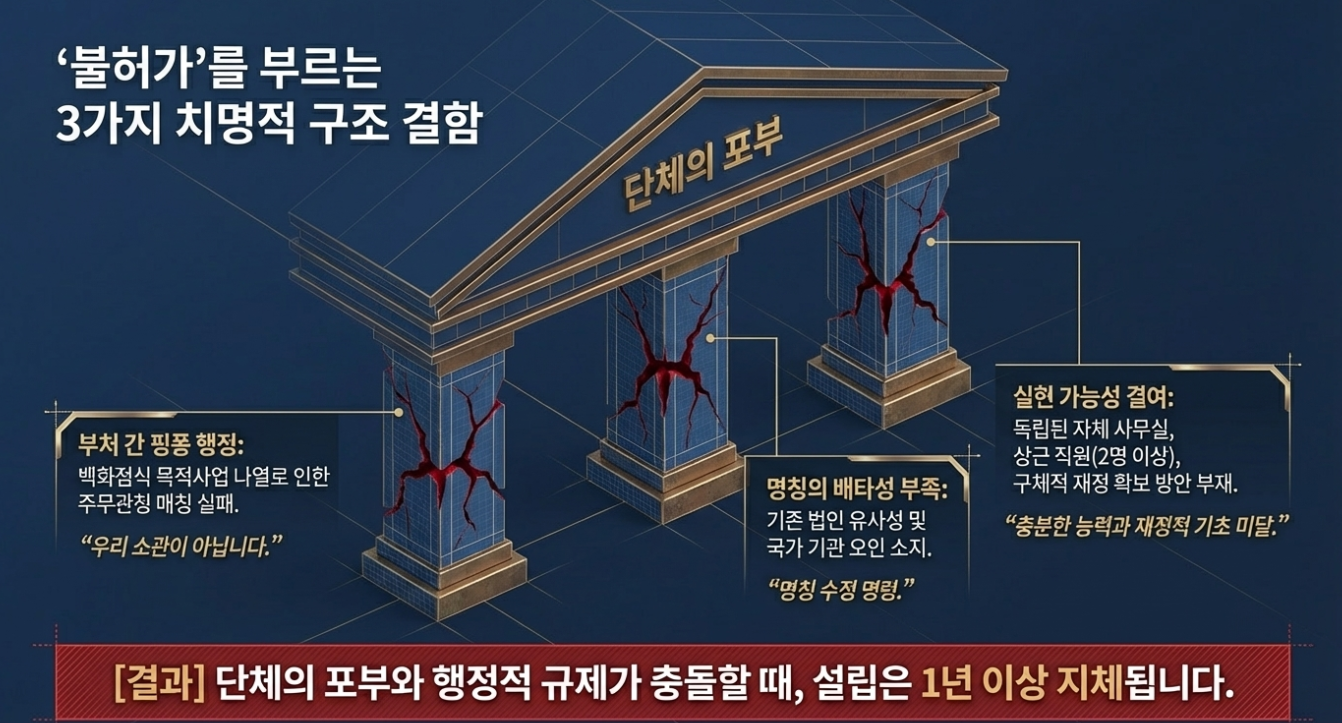 ‘불허가’를 부르는
3가지 치명적 구조 결함

단체의 포부

부처 간 핑퐁 행정:
백화점식 목적사업 나열로 인한
주무관청 매칭 실패.

“우리 소관이 아닙니다.”

명칭의 배타성 부족:
기존 법인 유사성 및
국가 기관 오인 소지.

“명칭 수정 명령.”

실현 가능성 결여:
독립된 자체 사무실,
상근 직원(2명 이상),
구체적 재정 확보 방안 부재.

“충분한 능력과 재정적 기초 미달.”

[결과] 단체의 포부와 행정적 규제가 충돌할 때, 설립은 1년 이상 지체됩니다.